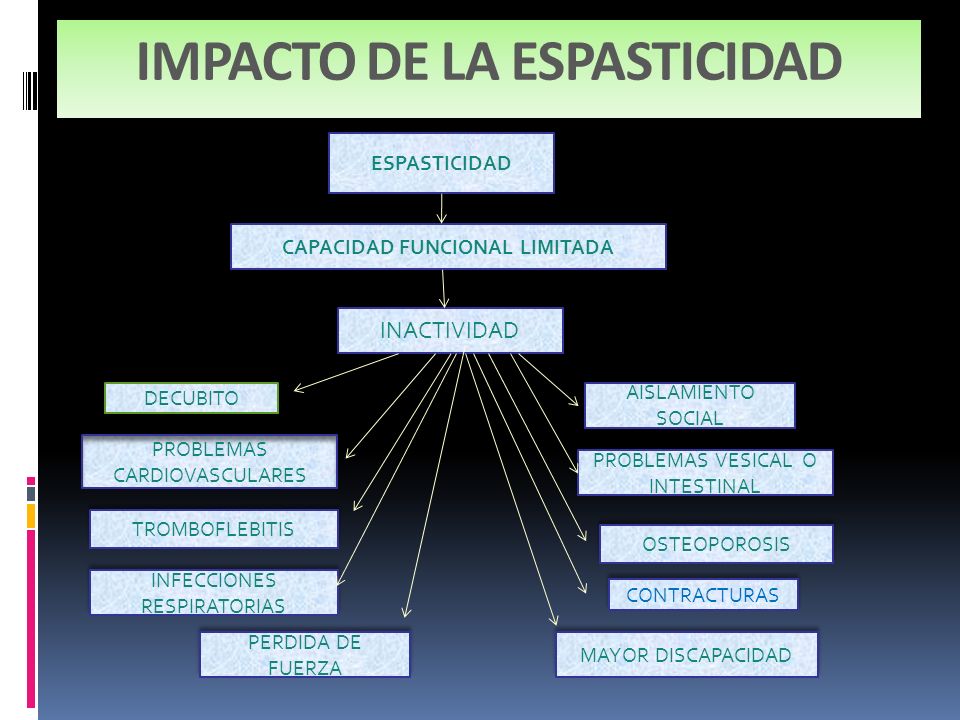 IMPACTO DE LA ESPASTICIDAD

ESPASTICIDAD

CAPACIDAD FUNCIONAL LIMITADA

INACTIVIDAD

DECUBITO

PROBLEMAS CARDIOVASCULARES

TROMBOFLEBITIS

INFECCIONES RESPIRATORIAS

PERDIDA DE FUERZA

AISLAMIENTO SOCIAL

PROBLEMAS VESICAL O INTESTINAL

OSTEOPOROSIS

CONTRACTURAS

MAYOR DISCAPACIDAD